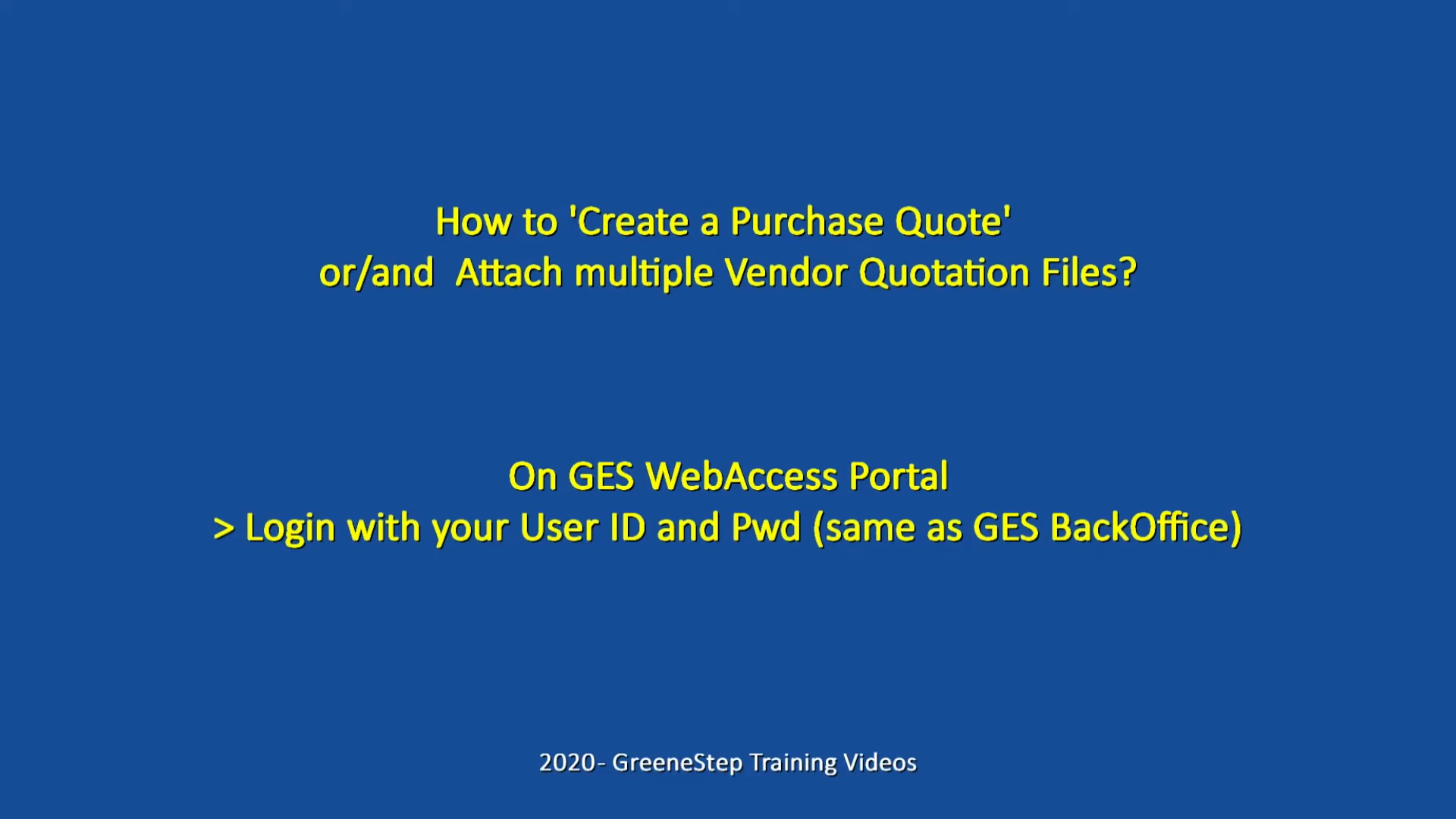 How to 'Create a Purchase Quote'
or/and Attach multiple Vendor Quotation Files?

On GES WebAccess Portal
> Login with your User ID and Pwd (same as GES BackOffice)

2020- GreeneStep Training Videos